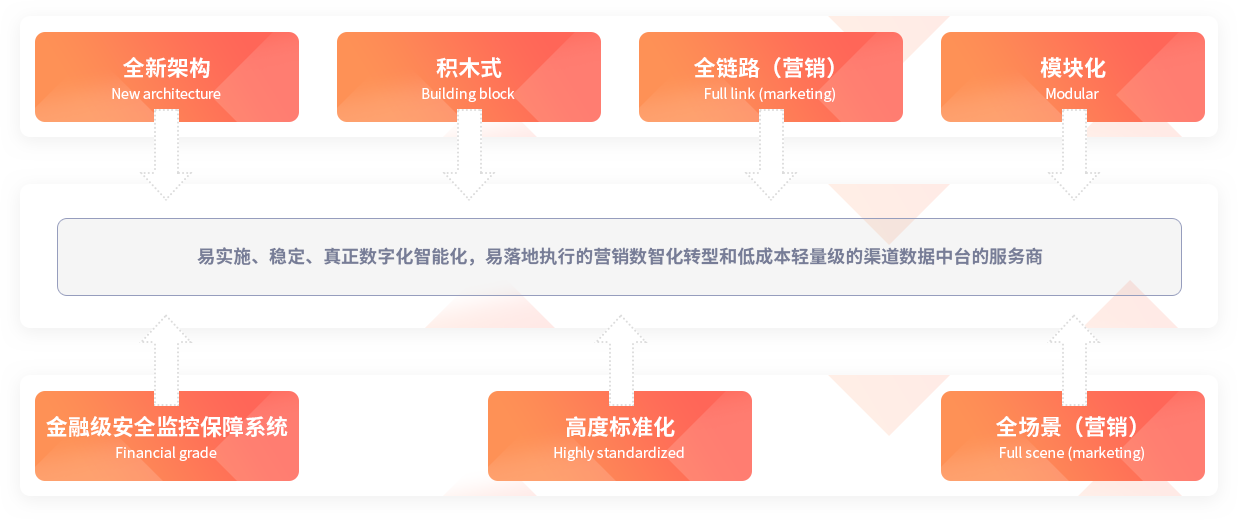 全新架构
New architecture

积木式
Building block

全链路（营销）
Full link (marketing)

模块化
Modular

易实施、稳定、真正数字化智能化，易落地执行的营销数智化转型和低成本轻量级的渠道数据中台的服务商

金融级安全监控保障系统
Financial grade

高度标准化
Highly standardized

全场景（营销）
Full scene (marketing)